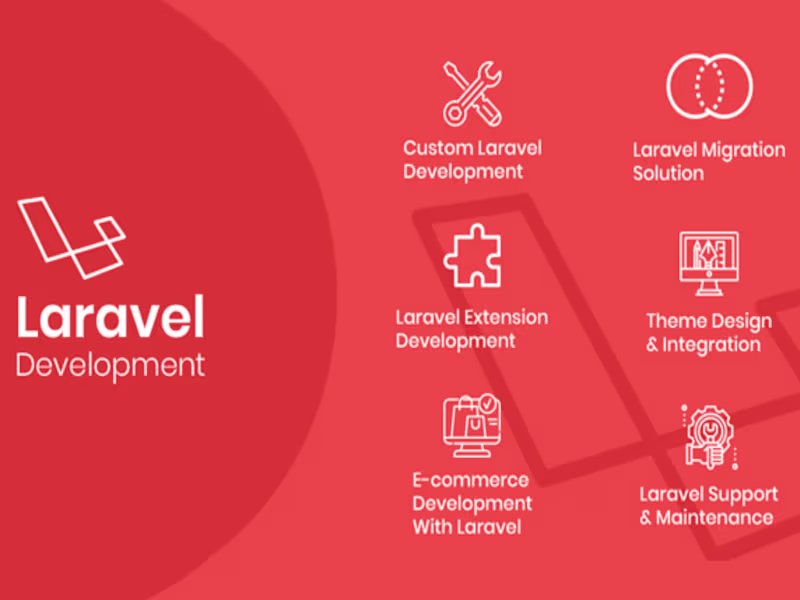 Laravel
Development

Custom Laravel Development

Laravel Migration Solution

Laravel Extension Development

Theme Design & Integration

E-commerce Development With Laravel

Laravel Support & Maintenance